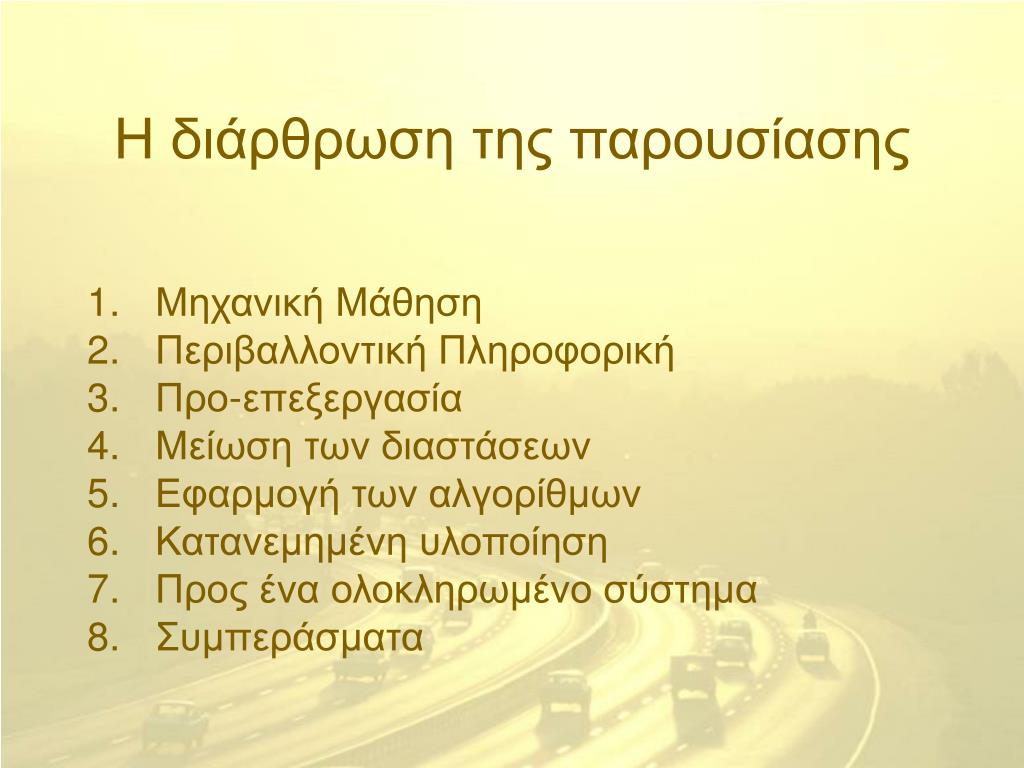 Η διάρθρωση της παρουσίασης

1. Μηχανική Μάθηση
2. Περιβαλλοντική Πληροφορική
3. Προ-επεξεργασία
4. Μείωση των διαστάσεων
5. Εφαρμογή των αλγορίθμων
6. Κατανεμημένη υλοποίηση
7. Προς ένα ολοκληρωμένο σύστημα
8. Συμπεράσματα